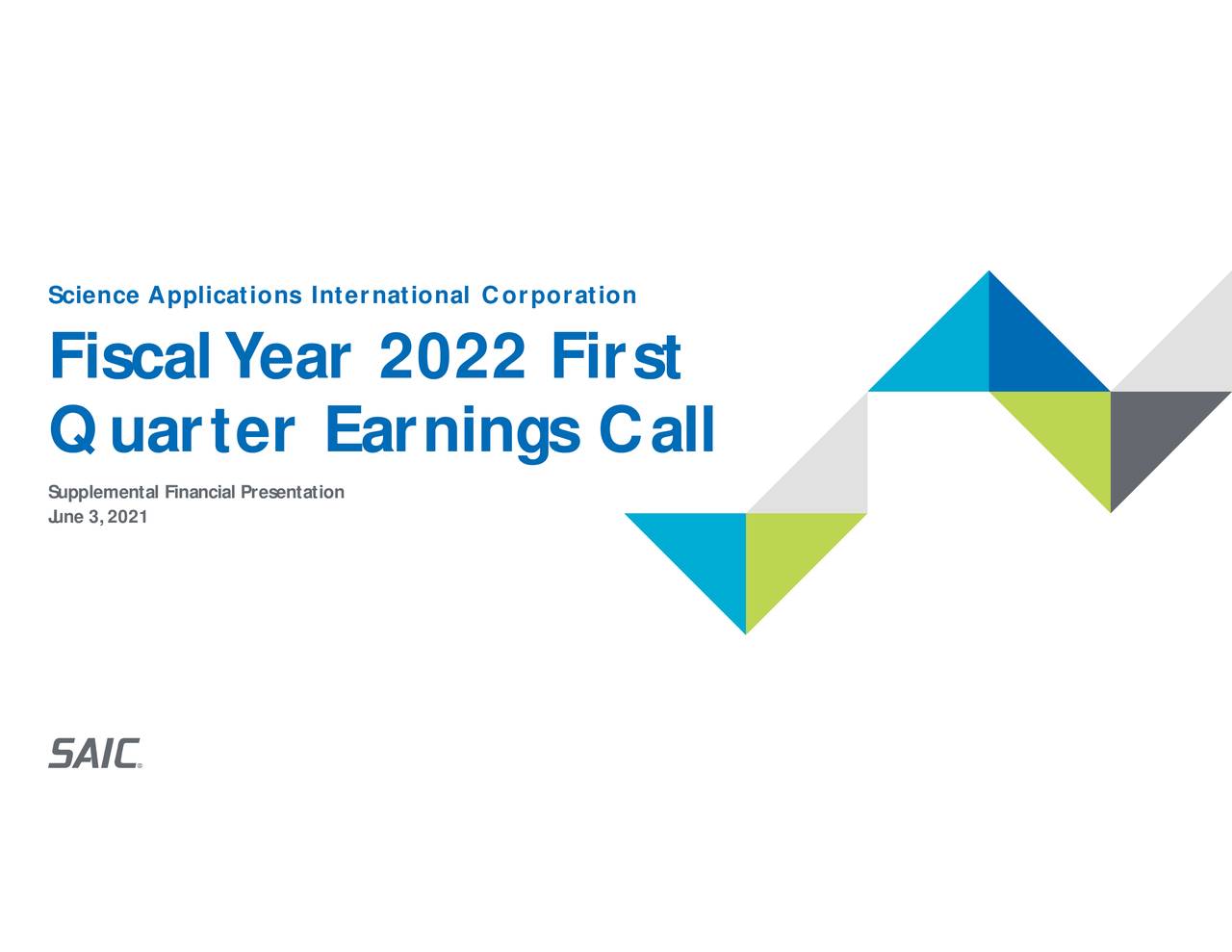 Science Applications International Corporation

Fiscal Year 2022 First Quarter Earnings Call

Supplemental Financial Presentation
June 3, 2021

SAIC®